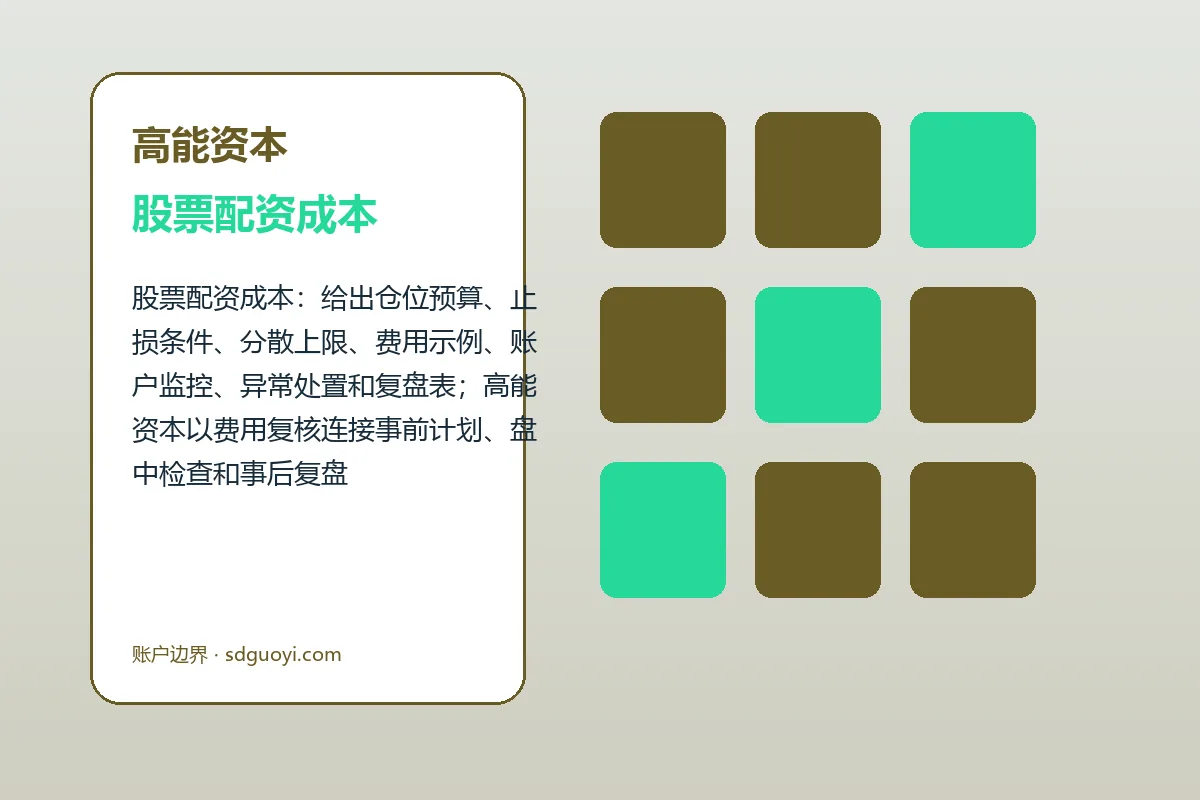 高能资本

股票配资成本

股票配资成本：给出仓位预算、止损条件、分散上限、费用示例、账户监控、异常处置和复盘表；高能资本以费用复核连接事前计划、盘中检查和事后复盘

账户边界 · sdguoyi.com